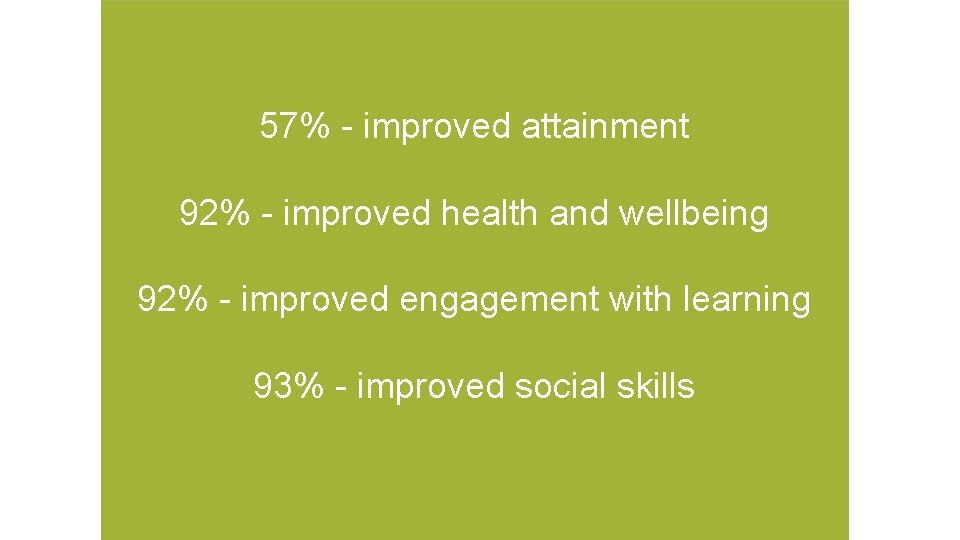 57% - improved attainment

92% - improved health and wellbeing

92% - improved engagement with learning

93% - improved social skills